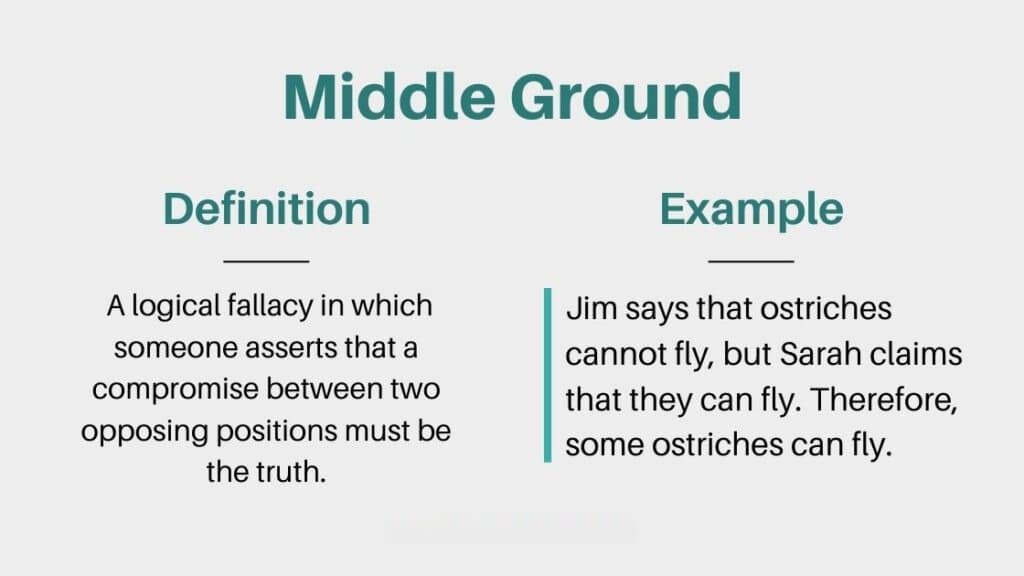 Middle Ground

Definition

A logical fallacy in which someone asserts that a compromise between two opposing positions must be the truth.

Example

Jim says that ostriches cannot fly, but Sarah claims that they can fly. Therefore, some ostriches can fly.